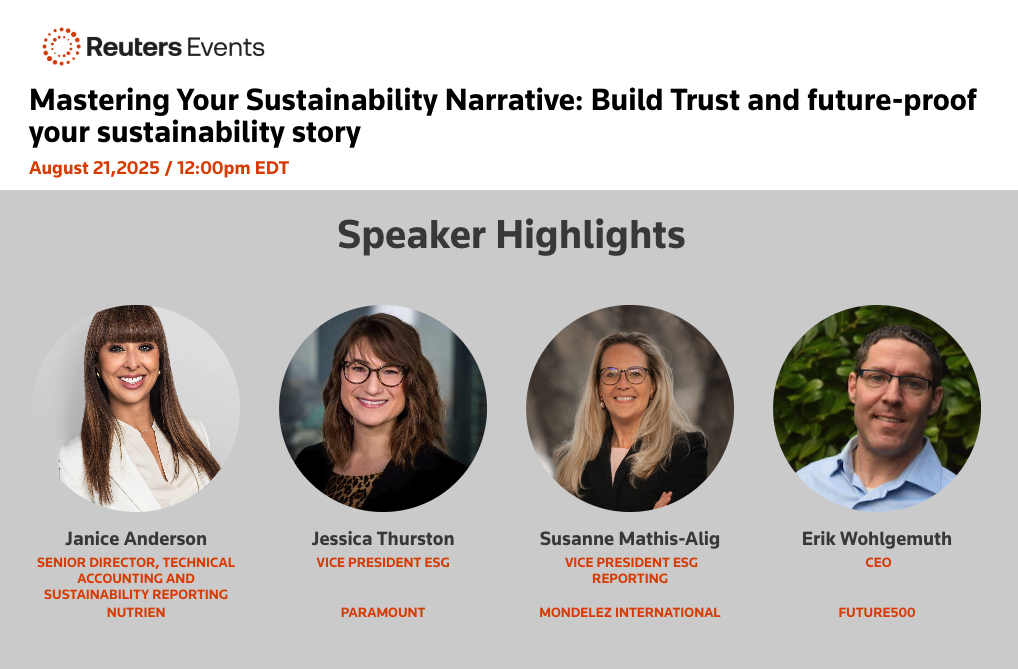 Reuters Events

Mastering Your Sustainability Narrative: Build Trust and future-proof your sustainability story

August 21,2025 / 12:00pm EDT

Speaker Highlights

Janice Anderson
SENIOR DIRECTOR, TECHNICAL ACCOUNTING AND SUSTAINABILITY REPORTING
NUTRIEN

Jessica Thurston
VICE PRESIDENT ESG

PARAMOUNT

Susanne Mathis-Alig
VICE PRESIDENT ESG REPORTING

MONDELEZ INTERNATIONAL

Erik Wohlgemuth
CEO

FUTURE500